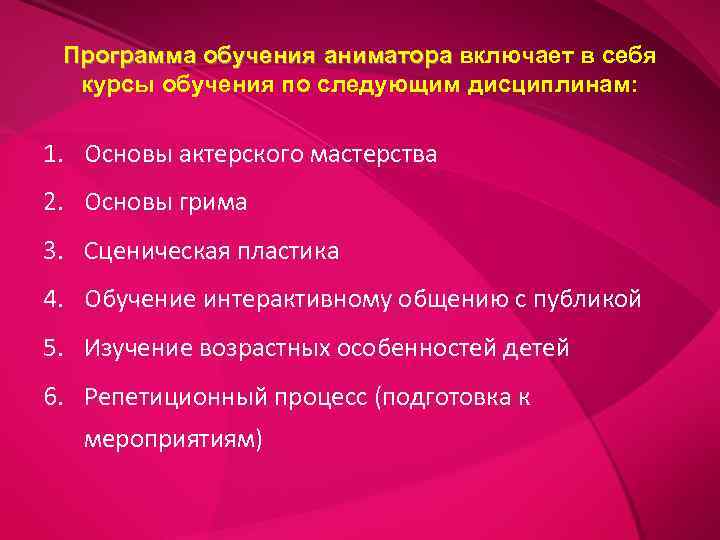 Программа обучения аниматора включает в себя курсы обучения по следующим дисциплинам:

1. Основы актерского мастерства
2. Основы грима
3. Сценическая пластика
4. Обучение интерактивному общению с публикой
5. Изучение возрастных особенностей детей
6. Репетиционный процесс (подготовка к мероприятиям)